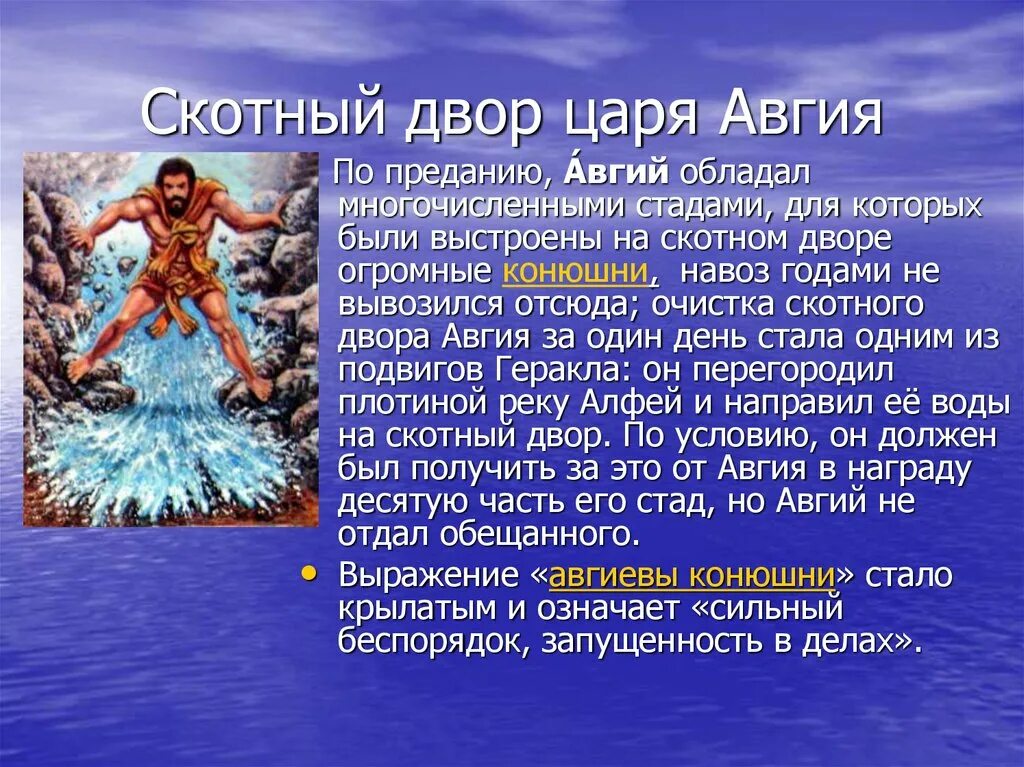 Скотный двор царя Авгия

По преданию, А́вгий обладал многочисленными стадами, для которых были выстроены на скотном дворе огромные конюшни, навоз годами не вывозился отсюда; очистка скотного двора Авгия за один день стала одним из подвигов Геракла: он перегородил плотиной реку Алфей и направил её воды на скотный двор. По условию, он должен был получить за это от Авгия в награду десятую часть его стад, но Авгий не отдал обещанного.

• Выражение «авгиевы конюшни» стало крылатым и означает «сильный беспорядок, запущенность в делах».